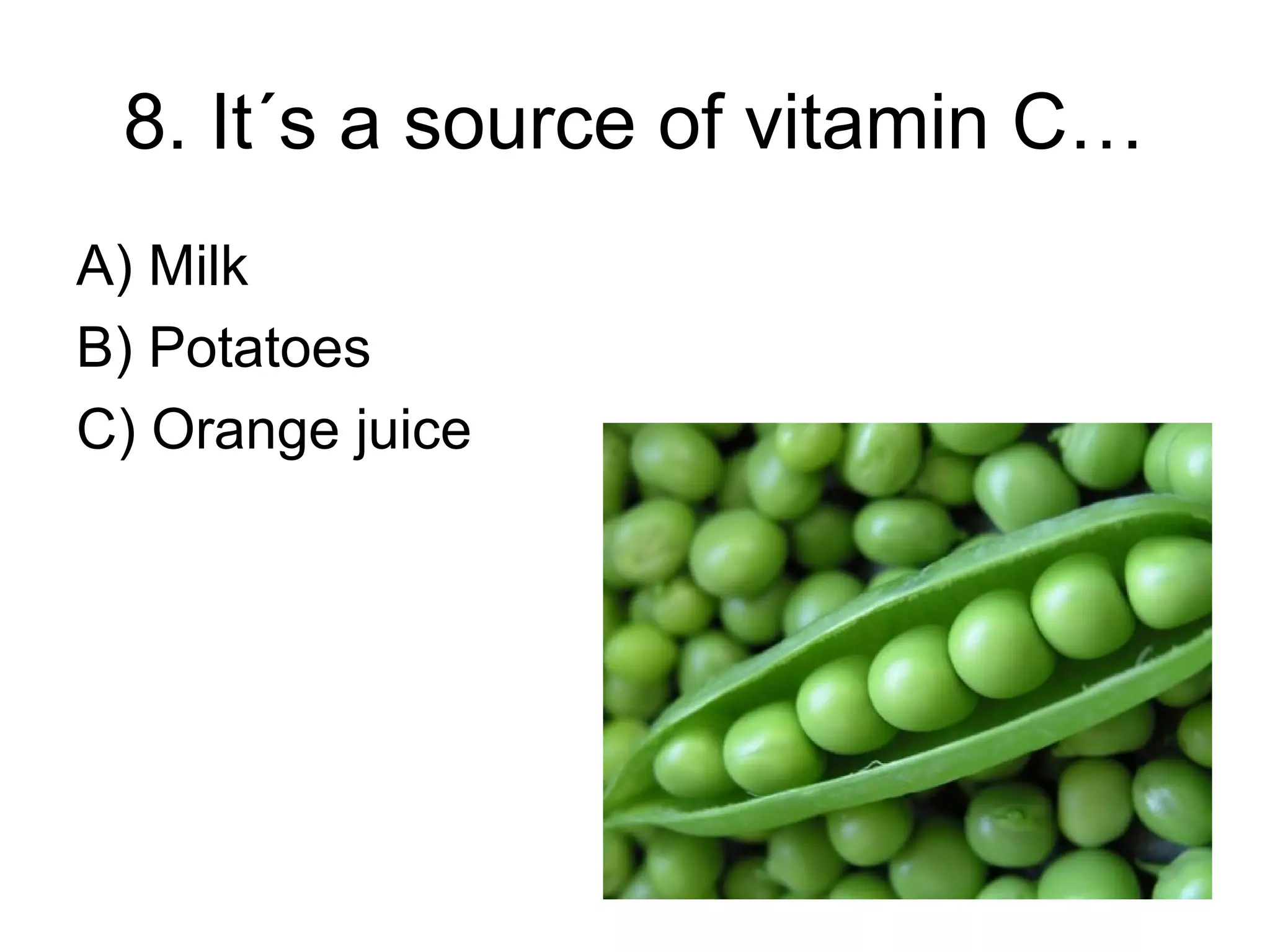 8. It´s a source of vitamin C…

A) Milk
B) Potatoes
C) Orange juice